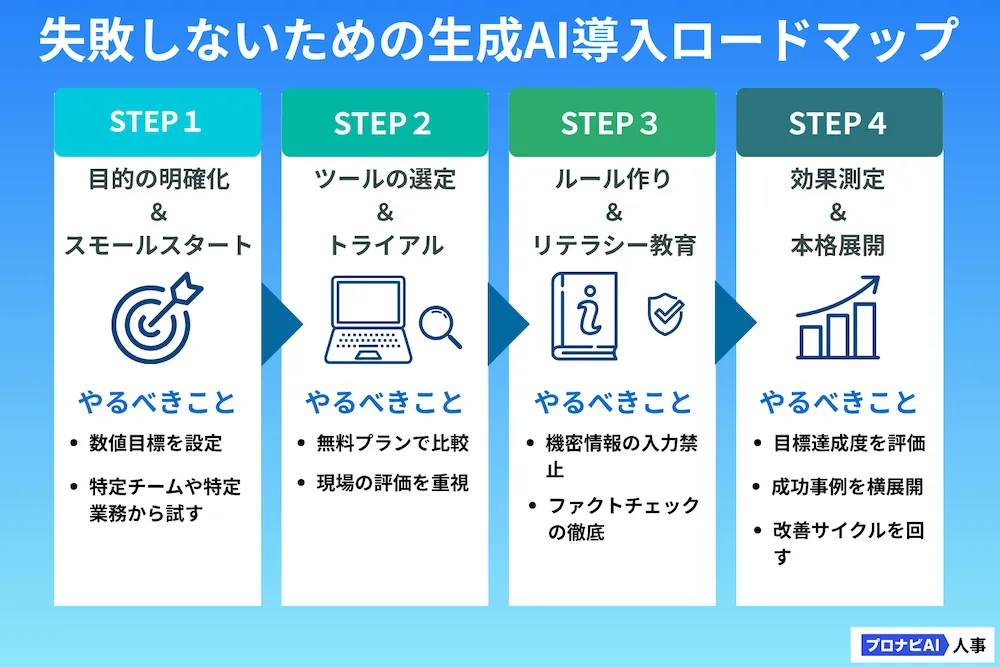 失敗しないための生成AI導入ロードマップ

STEP 1

目的の明確化
&
スモールスタート

やるべきこと

• 数値目標を設定

• 特定チームや特定業務から試す

STEP 2

ツールの選定
&
トライアル

やるべきこと

• 無料プランで比較

• 現場の評価を重視

STEP 3

ルール作り
&
リテラシー教育

やるべきこと

• 機密情報の入力禁止

• ファクトチェックの徹底

STEP 4

効果測定
&
本格展開

やるべきこと

• 目標達成度を評価

• 成功事例を横展開

• 改善サイクルを回す

プロナビAI 人事